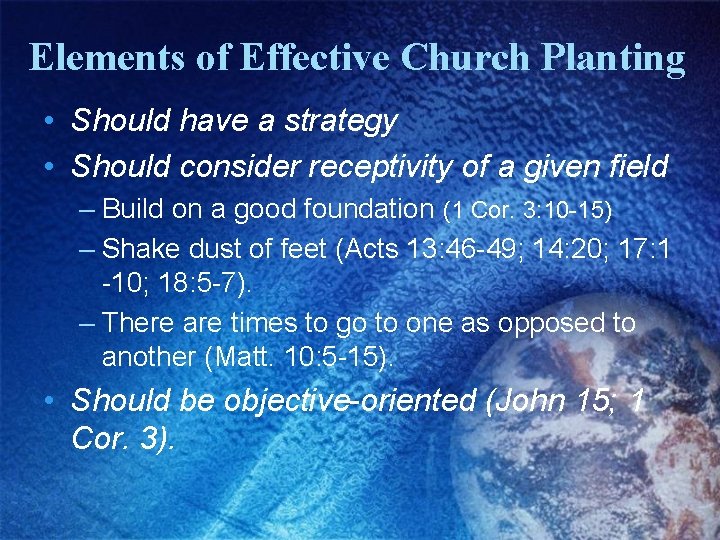 Elements of Effective Church Planting

• Should have a strategy
• Should consider receptivity of a given field
– Build on a good foundation (1 Cor. 3:10-15)
– Shake dust of feet (Acts 13:46-49; 14:20; 17:1-10; 18:5-7).
– There are times to go to one as opposed to another (Matt. 10:5-15).
• Should be objective-oriented (John 15; 1 Cor. 3).